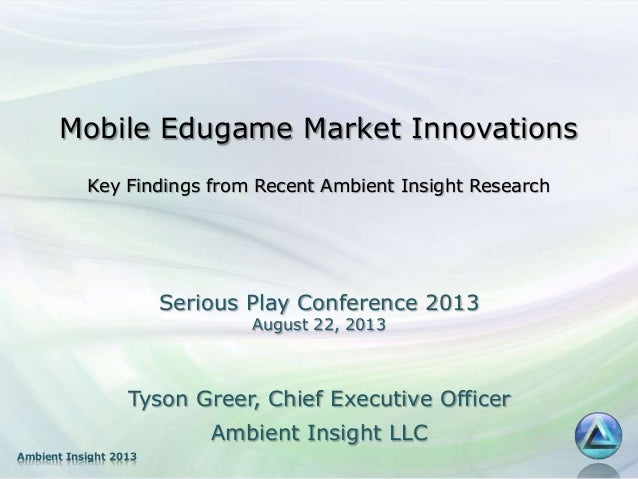 Mobile Edugame Market Innovations

Key Findings from Recent Ambient Insight Research

Serious Play Conference 2013
August 22, 2013

Tyson Greer, Chief Executive Officer
Ambient Insight LLC

Ambient Insight 2013